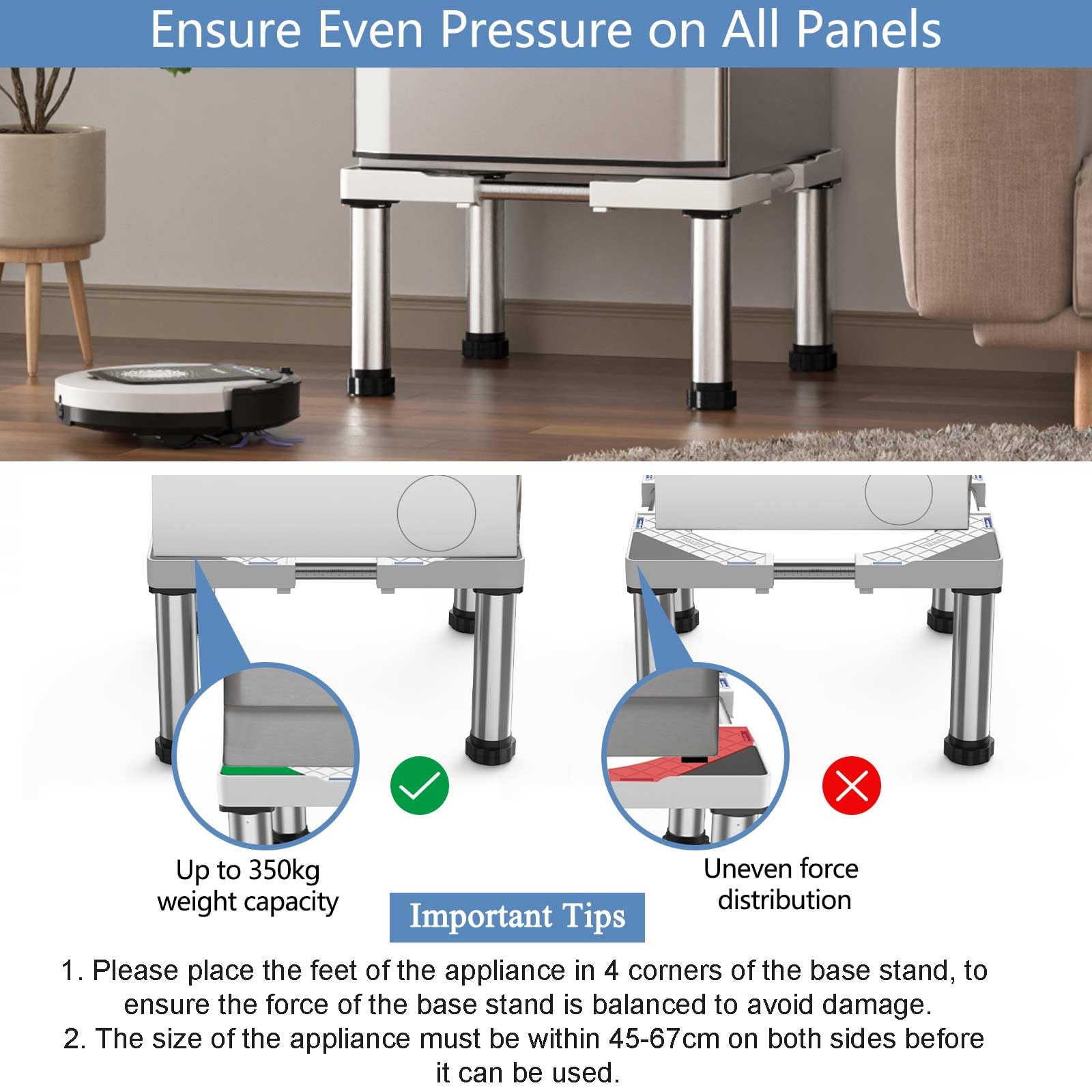 Ensure Even Pressure on All Panels

Up to 350kg
weight capacity

Uneven force
distribution

Important Tips

1. Please place the feet of the appliance in 4 corners of the base stand, to ensure the force of the base stand is balanced to avoid damage.
2. The size of the appliance must be within 45-67cm on both sides before it can be used.